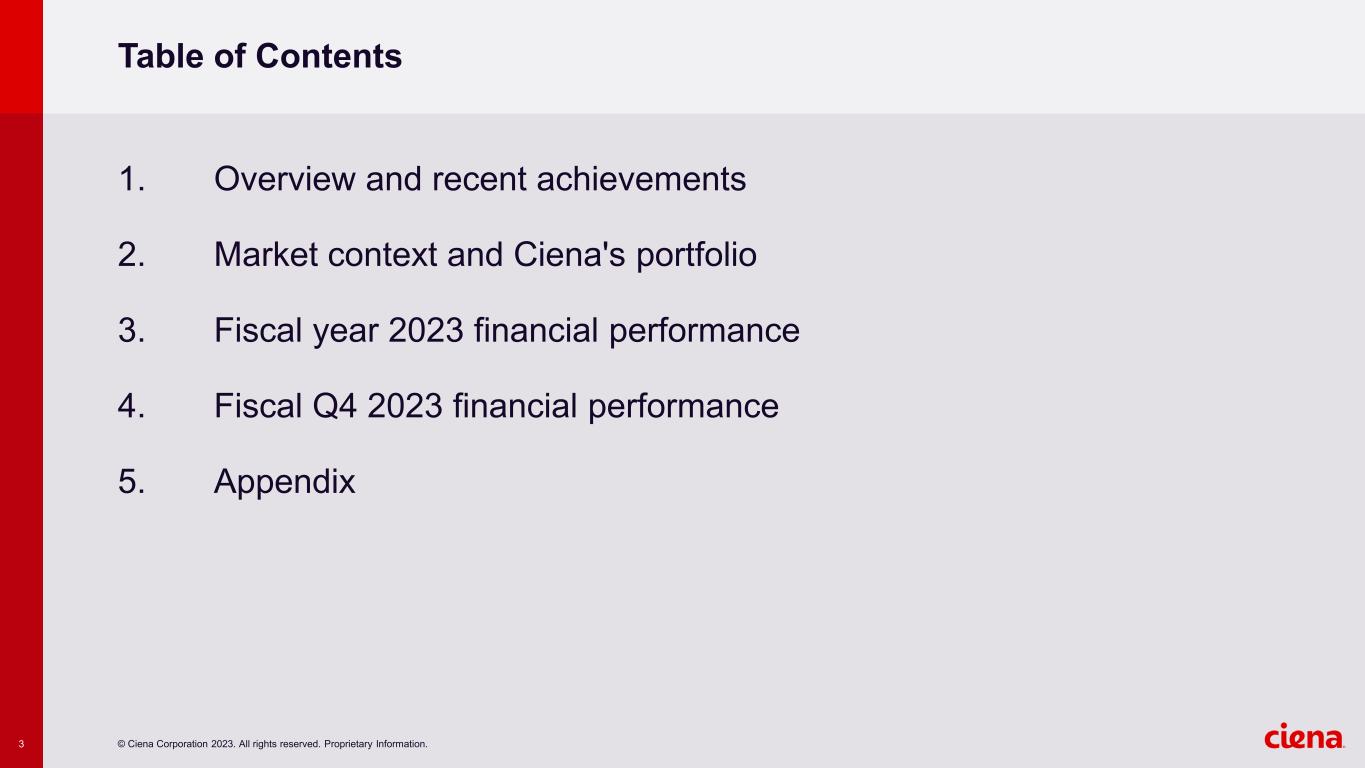 Table of Contents

1. Overview and recent achievements

2. Market context and Ciena's portfolio

3. Fiscal year 2023 financial performance

4. Fiscal Q4 2023 financial performance

5. Appendix

3

© Ciena Corporation 2023. All rights reserved. Proprietary Information.

ciena.